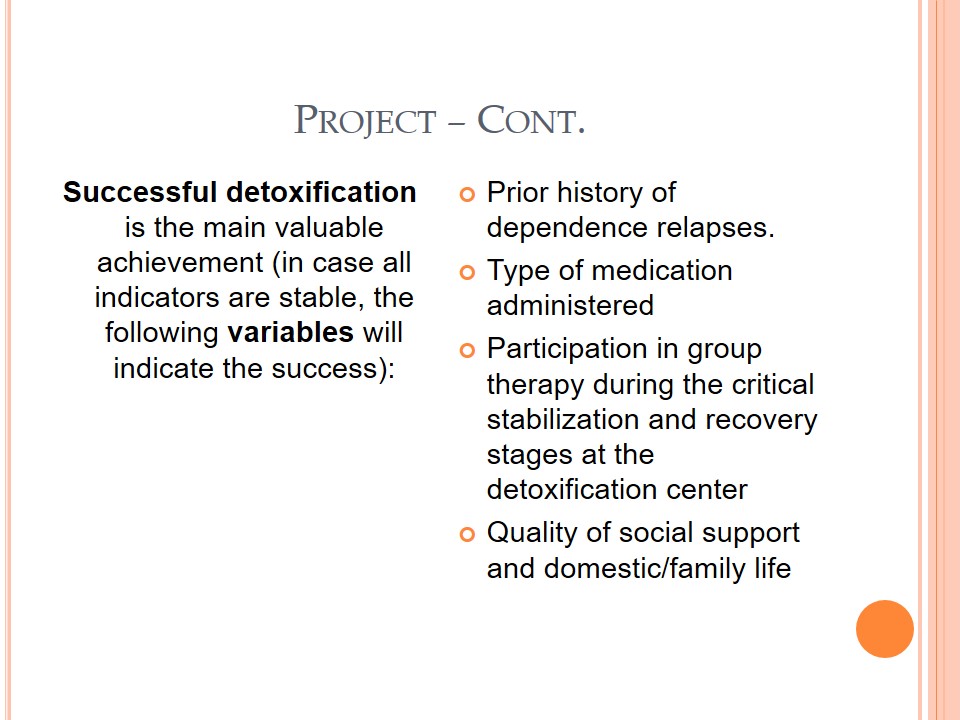 PROJECT – CONT.

Successful detoxification is the main valuable achievement (in case all indicators are stable, the following variables will indicate the success):

Prior history of dependence relapses.

Type of medication administered

Participation in group therapy during the critical stabilization and recovery stages at the detoxification center

Quality of social support and domestic/family life